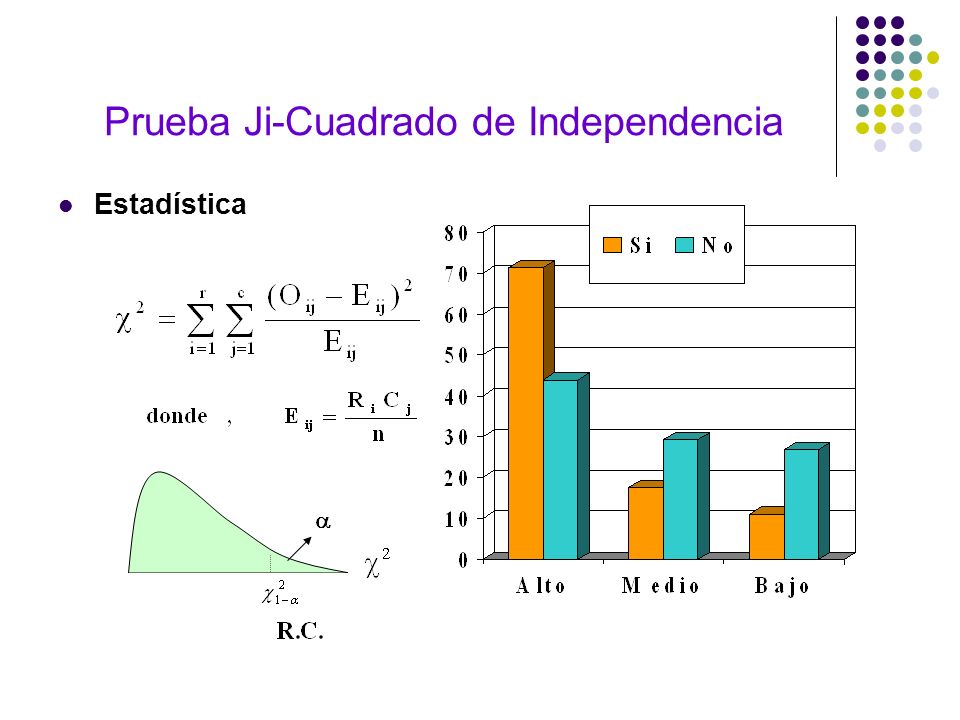 Prueba Ji-Cuadrado de Independencia

Estadística

$\chi^2 = \sum_{i=1}^{r} \sum_{j=1}^{c} \frac{(O_{ij} - E_{ij})^2}{E_{ij}}$

donde , $E_{ij} = \frac{R_i C_j}{n}$

$\alpha$

$\chi^2$

$\chi^2_{1-\alpha}$

R.C.

Si No

80
70
60
50
40
30
20
10
0

Alto Medio Bajo